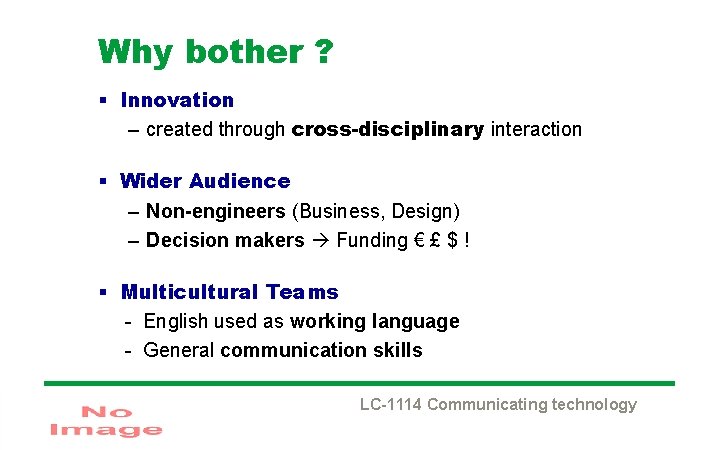 Why bother ?

▪ Innovation
– created through cross-disciplinary interaction

▪ Wider Audience
– Non-engineers (Business, Design)
– Decision makers → Funding € £ $ !

▪ Multicultural Teams
- English used as working language
- General communication skills

No Image

LC-1114 Communicating technology